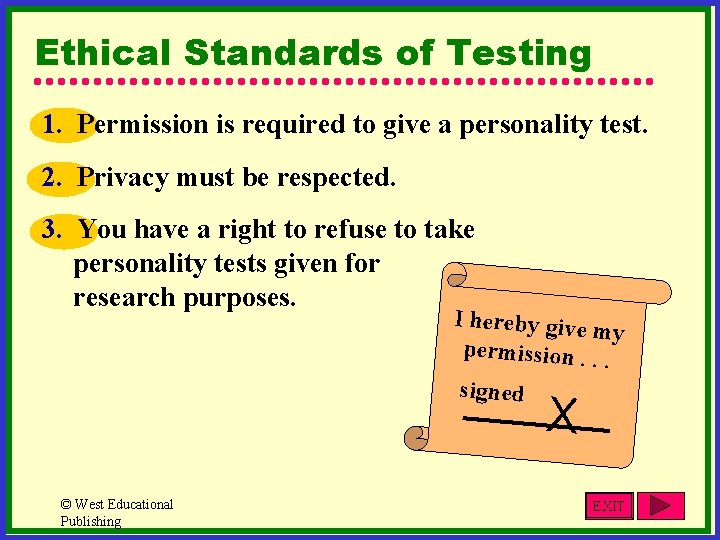 Ethical Standards of Testing

1. Permission is required to give a personality test.

2. Privacy must be respected.

3. You have a right to refuse to take personality tests given for research purposes.

I hereby give my permission . . .

signed X

© West Educational Publishing

EXIT